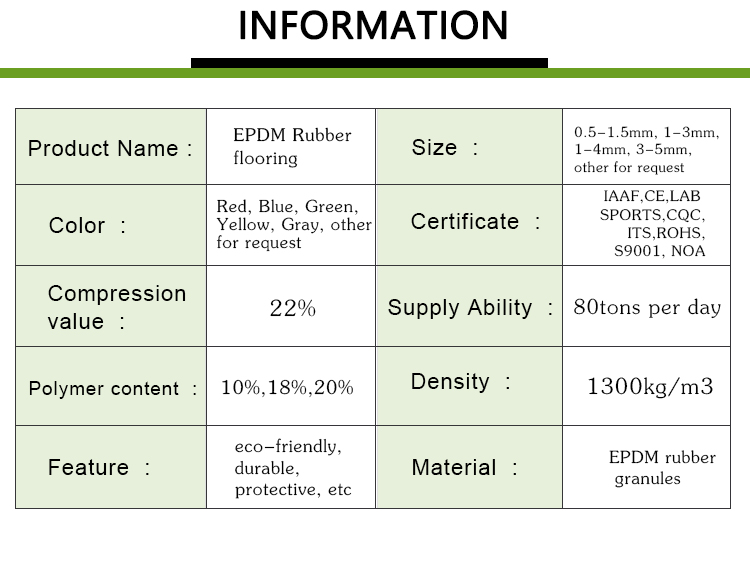 INFORMATION

| Product Name : | EPDM Rubber flooring | Size : | 0.5-1.5mm, 1-3mm, 1-4mm, 3-5mm, other for request |
|---|---|---|---|
| Color : | Red, Blue, Green, Yellow, Gray, other for request | Certificate : | IAAF,CE,LAB SPORTS,CQC, ITS,ROHS, S9001, NOA |
| Compression value : | 22% | Supply Ability : | 80tons per day |
| Polymer content : | 10%,18%,20% | Density : | 1300kg/m3 |
| Feature : | eco-friendly, durable, protective, etc | Material : | EPDM rubber granules |